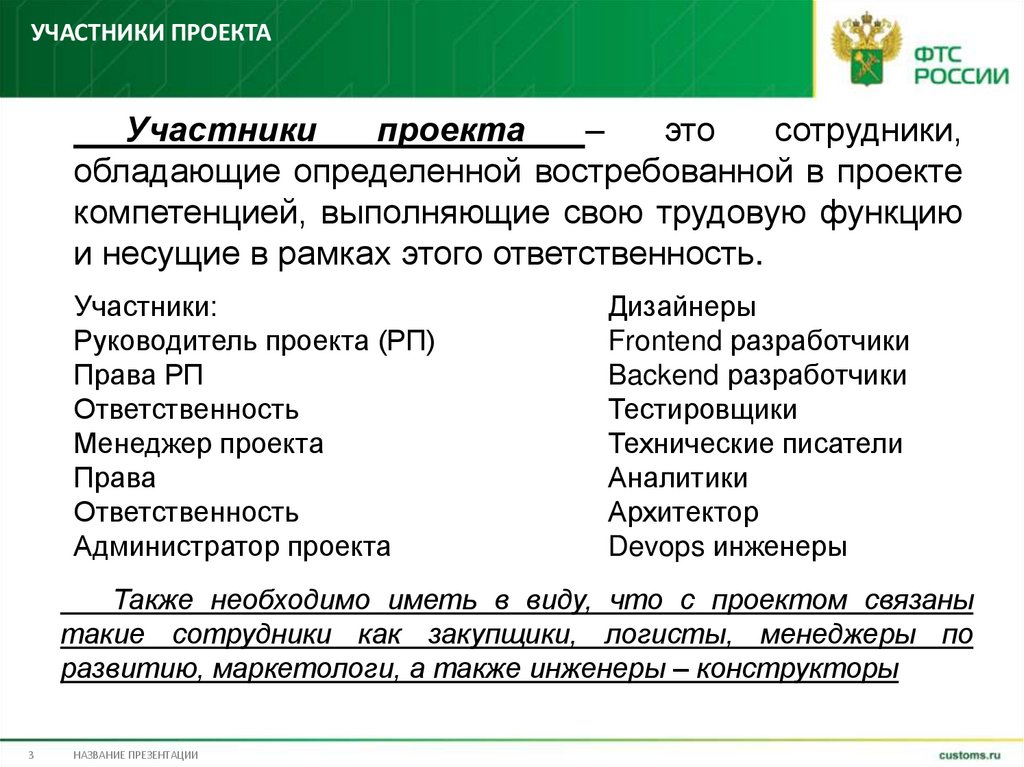 УЧАСТНИКИ ПРОЕКТА

ФТС РОССИИ

Участники проекта – это сотрудники, обладающие определенной востребованной в проекте компетенцией, выполняющие свою трудовую функцию и несущие в рамках этого ответственность.

Участники:
Руководитель проекта (РП)
Права РП
Ответственность
Менеджер проекта
Права
Ответственность
Администратор проекта

Дизайнеры
Frontend разработчики
Backend разработчики
Тестировщики
Технические писатели
Аналитики
Архитектор
Devops инженеры

Также необходимо иметь в виду, что с проектом связаны такие сотрудники как закупщики, логисты, менеджеры по развитию, маркетологи, а также инженеры – конструкторы

3 НАЗВАНИЕ ПРЕЗЕНТАЦИИ customs.ru